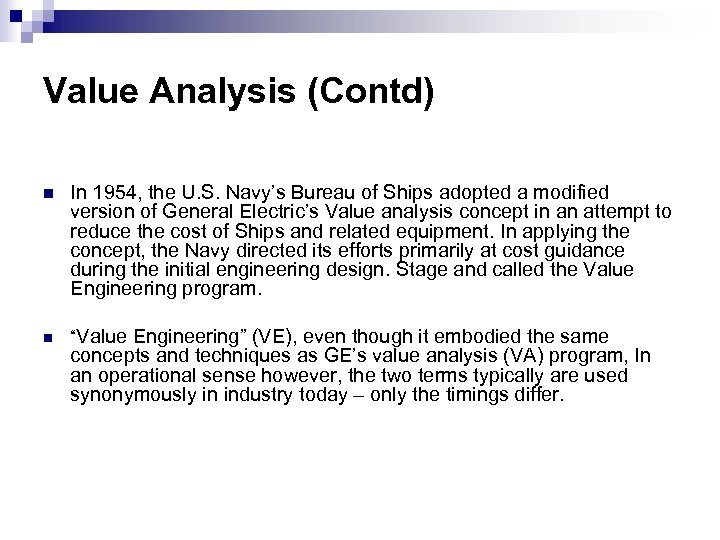 Value Analysis (Contd)

In 1954, the U.S. Navy's Bureau of Ships adopted a modified version of General Electric's Value analysis concept in an attempt to reduce the cost of Ships and related equipment. In applying the concept, the Navy directed its efforts primarily at cost guidance during the initial engineering design. Stage and called the Value Engineering program.

"Value Engineering" (VE), even though it embodied the same concepts and techniques as GE's value analysis (VA) program, In an operational sense however, the two terms typically are used synonymously in industry today – only the timings differ.